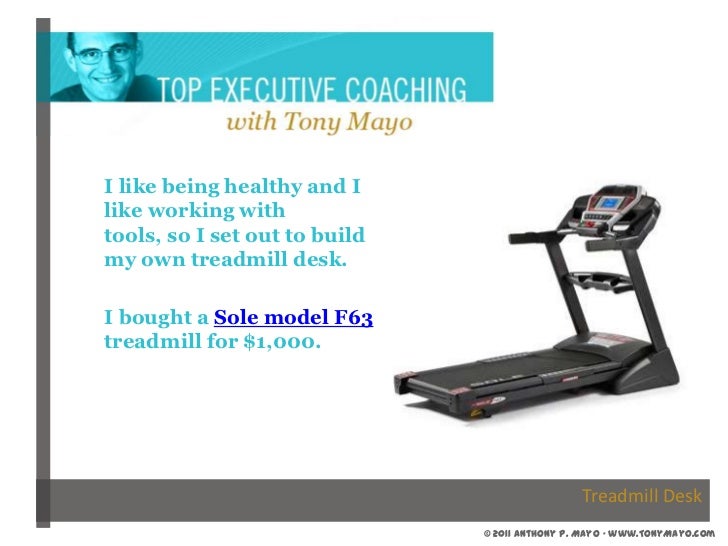 TOP EXECUTIVE COACHING
with Tony Mayo

I like being healthy and I like working with tools, so I set out to build my own treadmill desk.

I bought a Sole model F63 treadmill for $1,000.

Treadmill Desk

© 2011 ANTHONY P. MAYO · WWW.TONYMAYO.COM